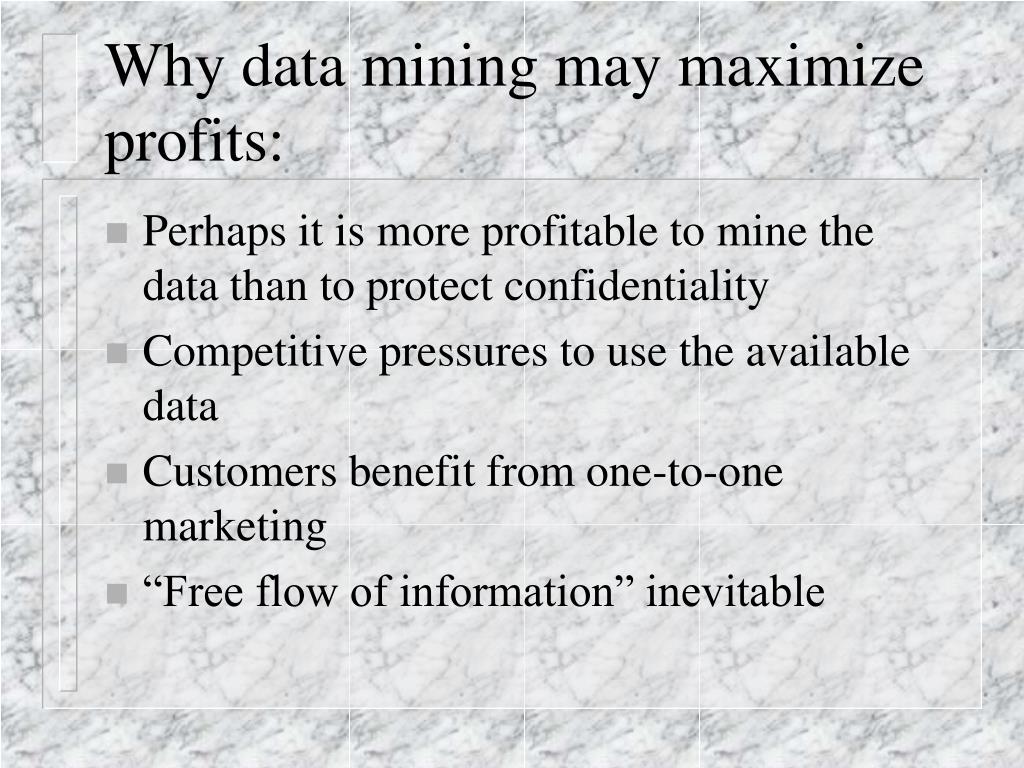 Why data mining may maximize profits:

- Perhaps it is more profitable to mine the data than to protect confidentiality
- Competitive pressures to use the available data
- Customers benefit from one-to-one marketing
- “Free flow of information” inevitable